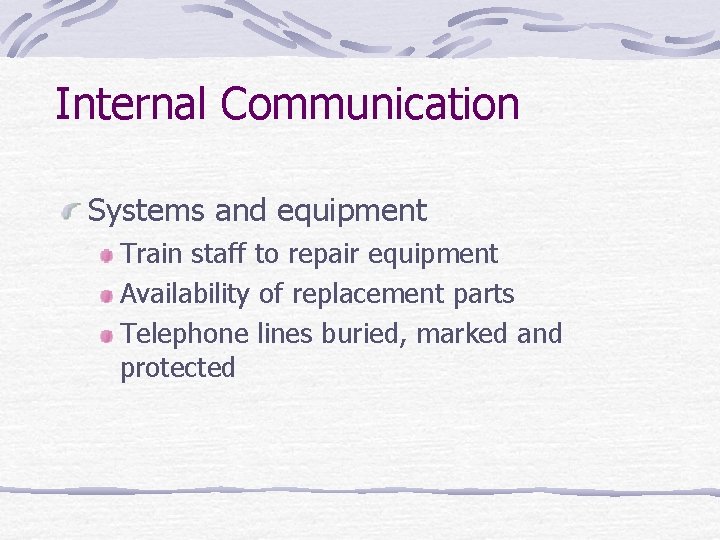 Internal Communication

Systems and equipment

Train staff to repair equipment

Availability of replacement parts

Telephone lines buried, marked and protected